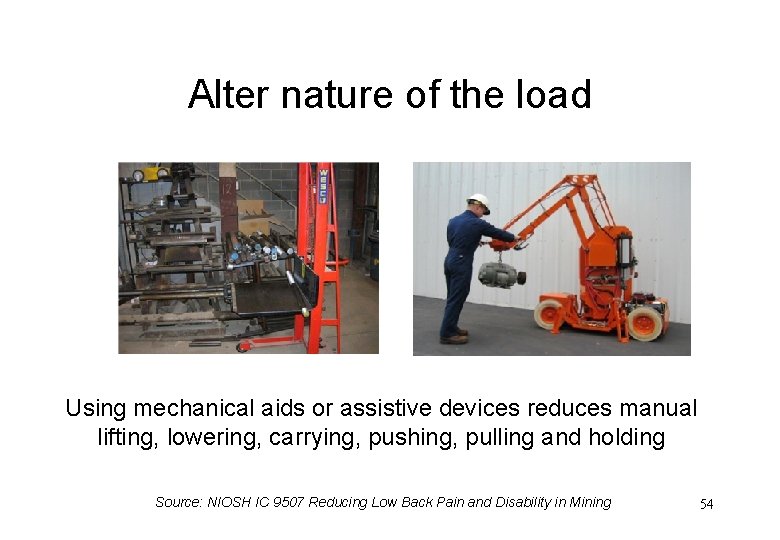 Alter nature of the load

WESCO

Using mechanical aids or assistive devices reduces manual lifting, lowering, carrying, pushing, pulling and holding

Source: NIOSH IC 9507 Reducing Low Back Pain and Disability in Mining

54